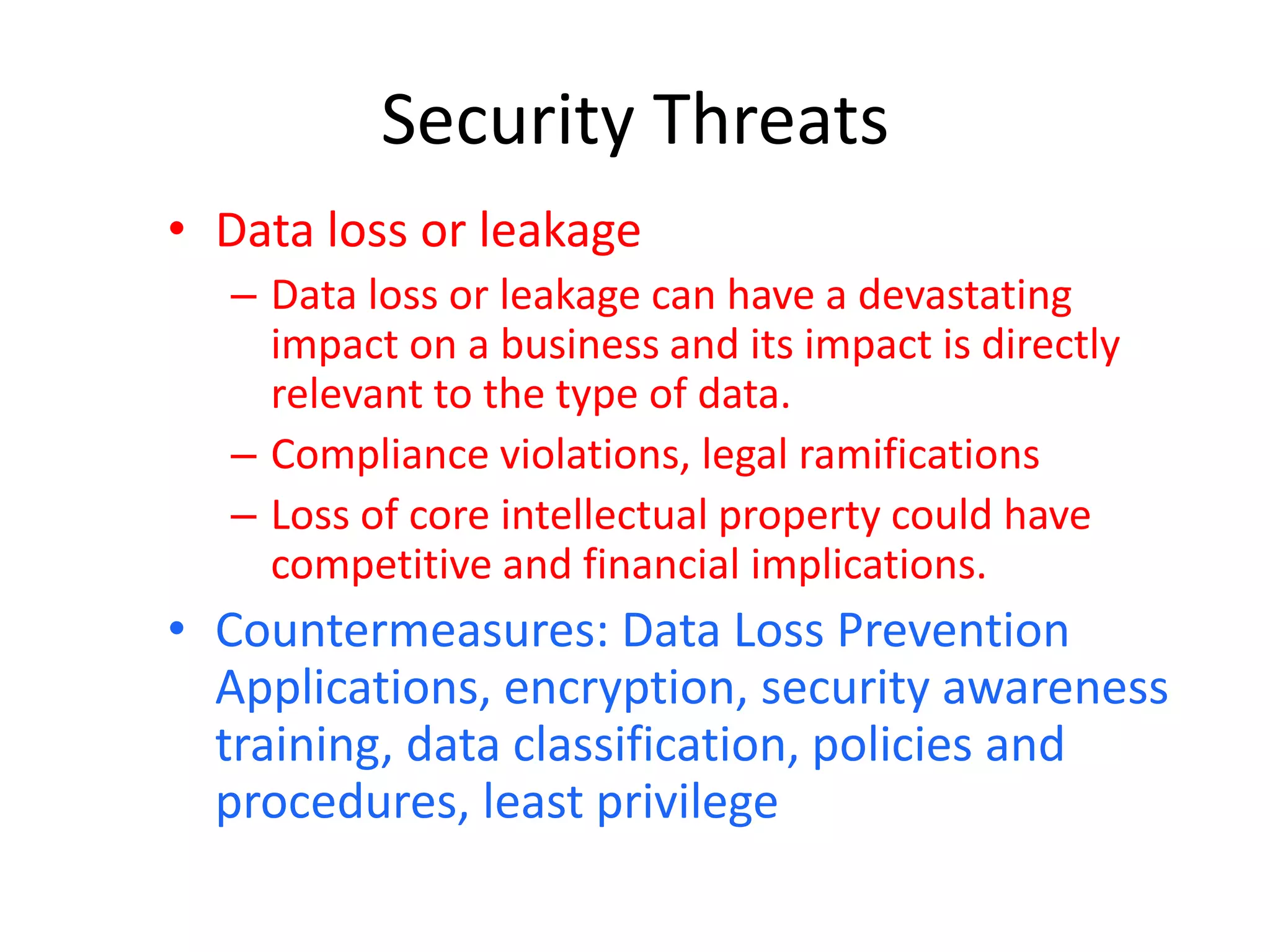 Security Threats

• Data loss or leakage

– Data loss or leakage can have a devastating impact on a business and its impact is directly relevant to the type of data.

– Compliance violations, legal ramifications

– Loss of core intellectual property could have competitive and financial implications.

• Countermeasures: Data Loss Prevention Applications, encryption, security awareness training, data classification, policies and procedures, least privilege